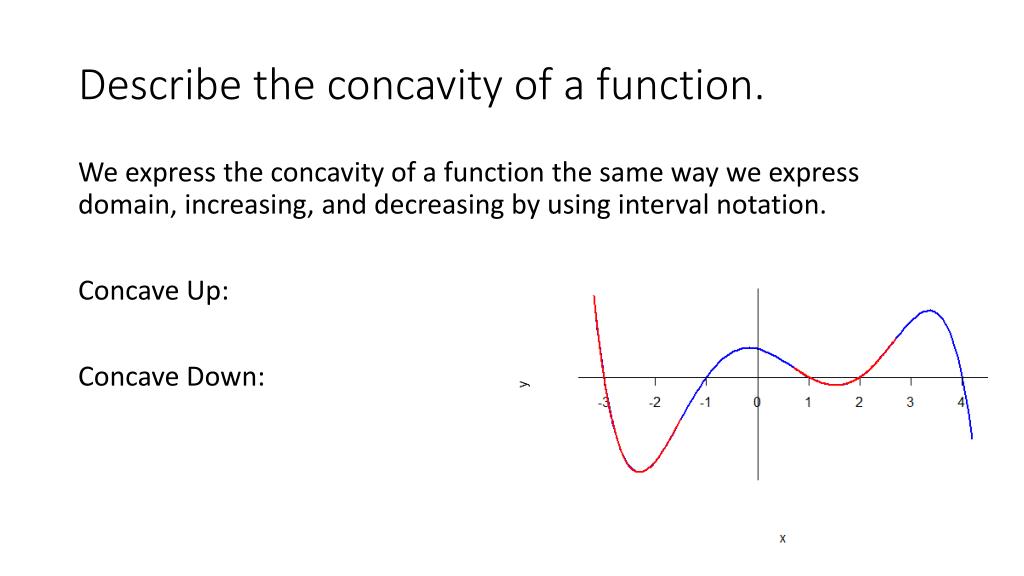 Describe the concavity of a function.

We express the concavity of a function the same way we express domain, increasing, and decreasing by using interval notation.

Concave Up:

Concave Down:

y

-3 -2 -1 0 1 2 3 4

x